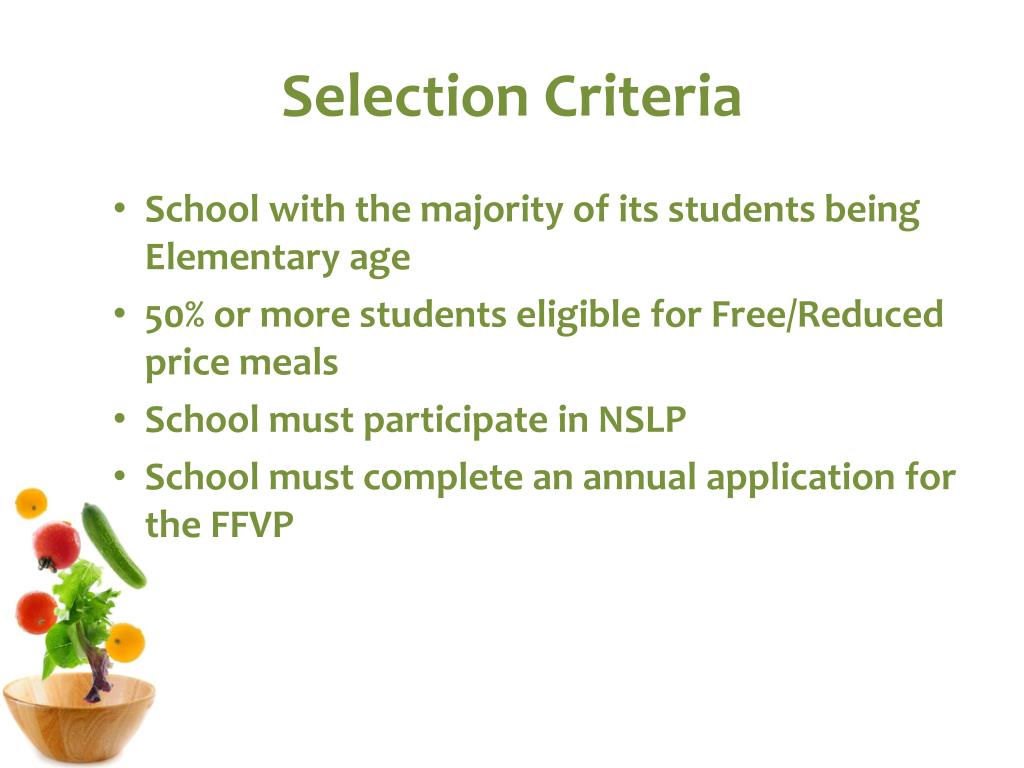 Selection Criteria

• School with the majority of its students being Elementary age
• 50% or more students eligible for Free/Reduced price meals
• School must participate in NSLP
• School must complete an annual application for the FFVP